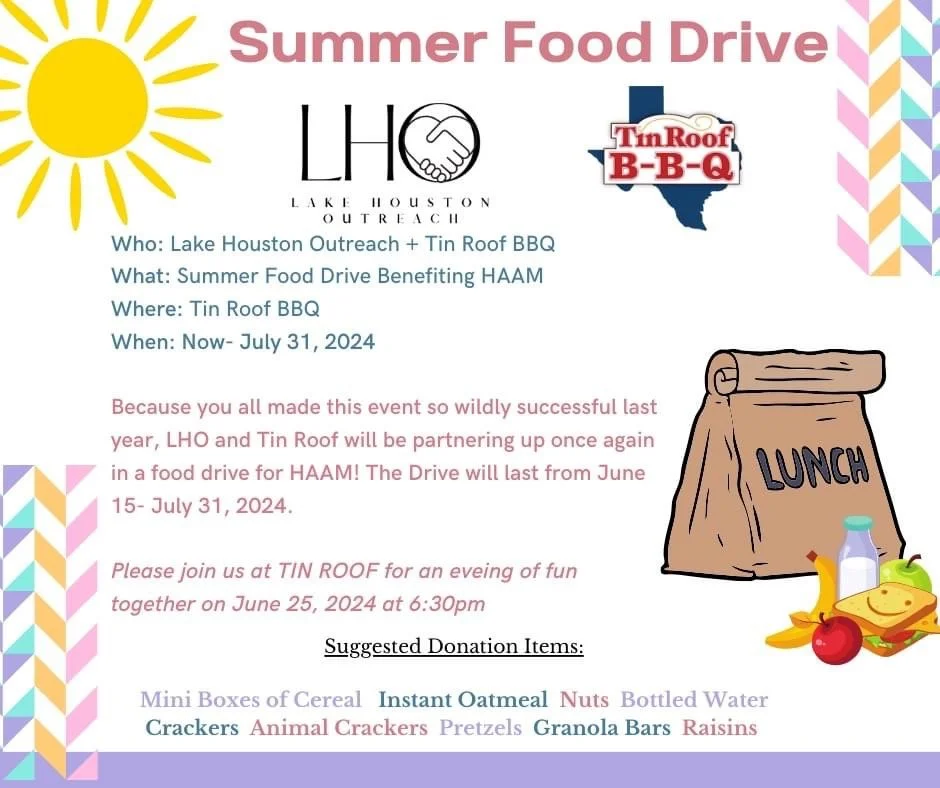 Summer Food Drive

LHO
LAKE HOUSTON OUTREACH

Tin Roof B-B-Q

Who: Lake Houston Outreach + Tin Roof BBQ
What: Summer Food Drive Benefiting HAAM
Where: Tin Roof BBQ
When: Now- July 31, 2024

Because you all made this event so wildly successful last year, LHO and Tin Roof will be partnering up once again in a food drive for HAAM! The Drive will last from June 15- July 31, 2024.

Please join us at TIN ROOF for an eveing of fun together on June 25, 2024 at 6:30pm

LUNCH

Suggested Donation Items:

Mini Boxes of Cereal Instant Oatmeal Nuts Bottled Water Crackers Animal Crackers Pretzels Granola Bars Raisins